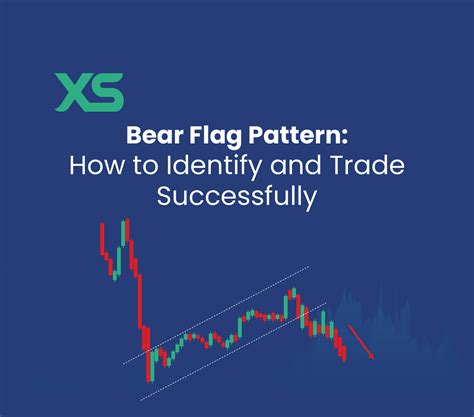 XS

Bear Flag Pattern:
How to Identify and Trade Successfully